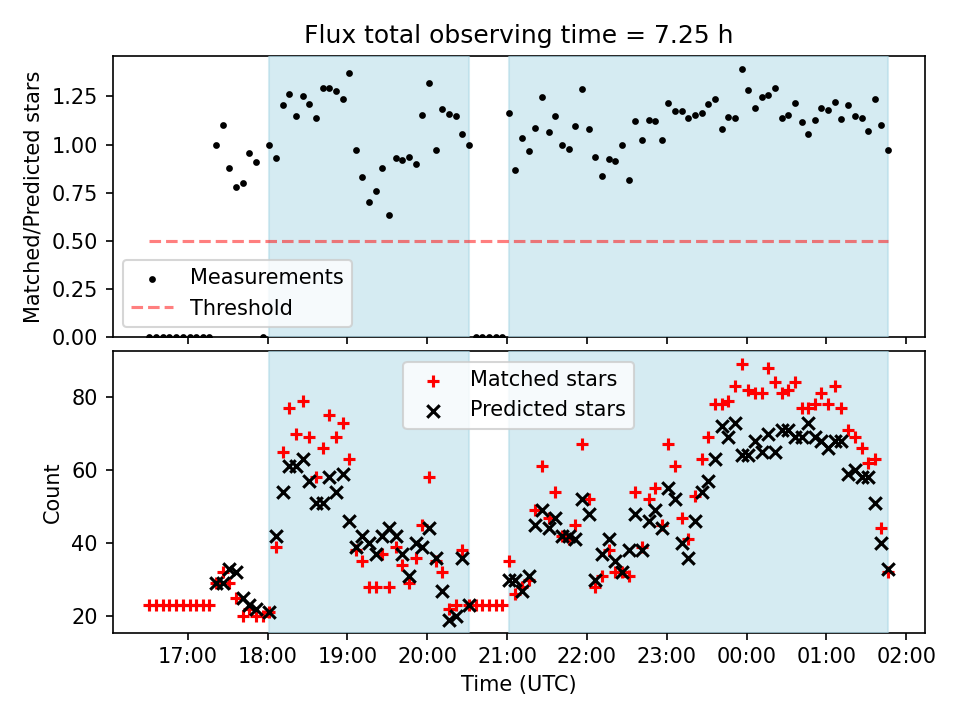 Flux total observing time = 7.25 h

Matched/Predicted stars

1.25
1.00
0.75
0.50
0.25
0.00

Measurements
Threshold

Count

80
60
40
20

Matched stars
Predicted stars

17:00
18:00
19:00
20:00
21:00
22:00
23:00
00:00
01:00
02:00

Time (UTC)